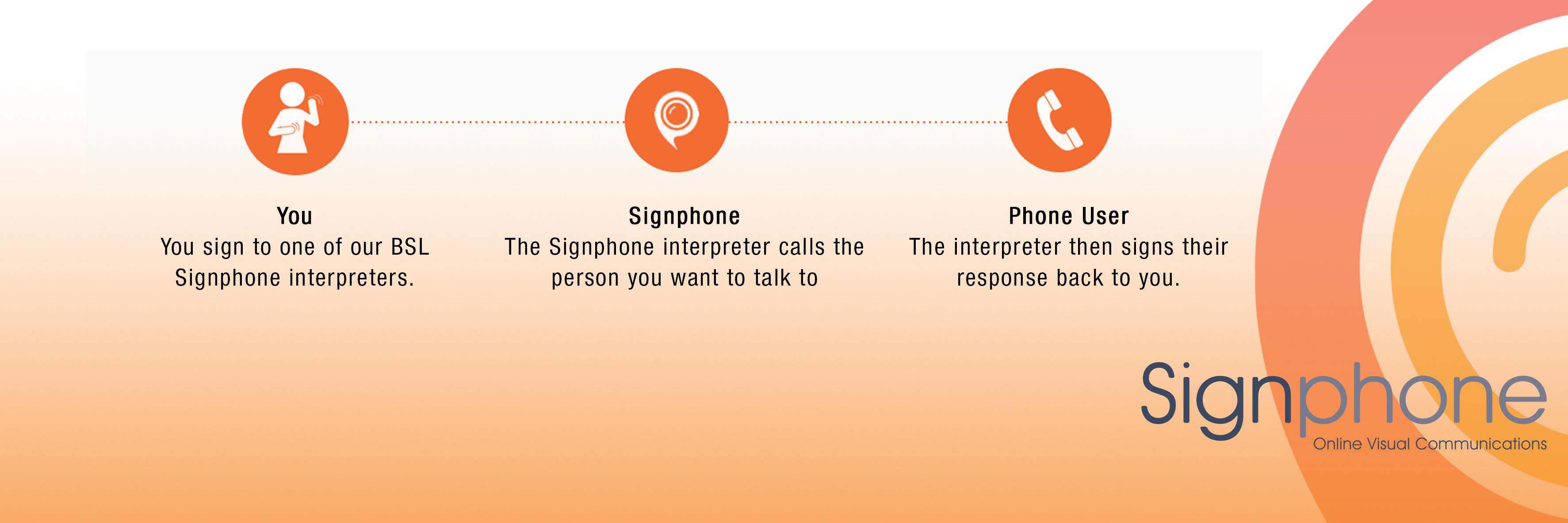 You
You sign to one of our BSL Signphone interpreters.

Signphone
The Signphone interpreter calls the person you want to talk to

Phone User
The interpreter then signs their response back to you.

Signphone
Online Visual Communications